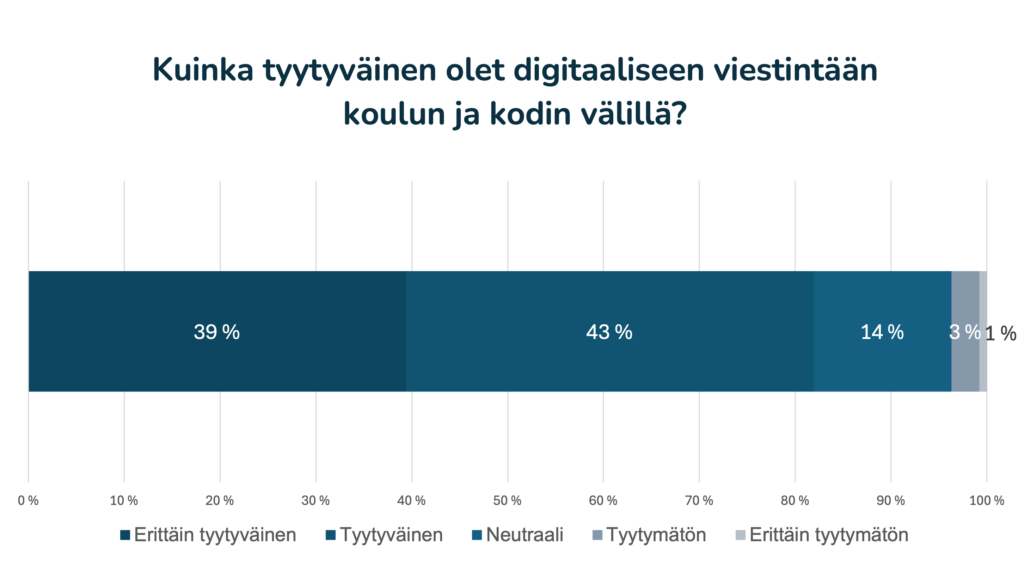 Kuinka tyytyväinen olet digitaaliseen viestintään koulun ja kodin välillä?

39 %
43 %
14 %
3 %
1 %

0 %
10 %
20 %
30 %
40 %
50 %
60 %
70 %
80 %
90 %
100 %

Erittäin tyytyväinen
Tyytyväinen
Neutraali
Tyytymätön
Erittäin tyytymätön